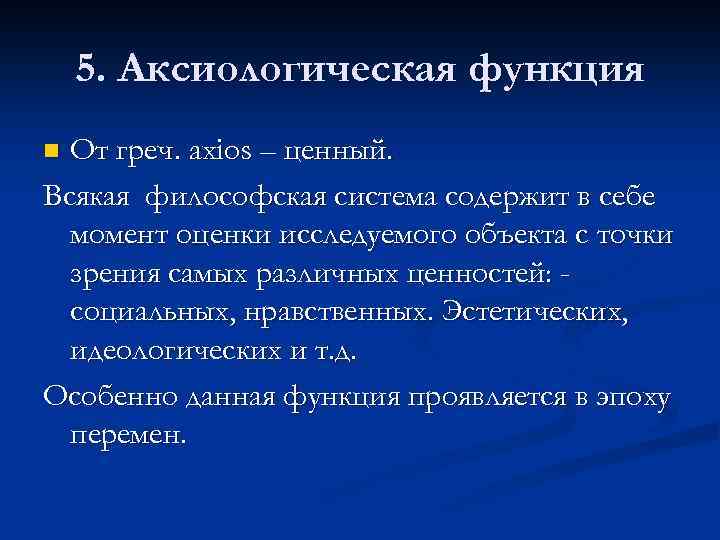 5. Аксиологическая функция

От греч. axios – ценный.

Всякая философская система содержит в себе момент оценки исследуемого объекта с точки зрения самых различных ценностей: - социальных, нравственных. Эстетических, идеологических и т.д.

Особенно данная функция проявляется в эпоху перемен.